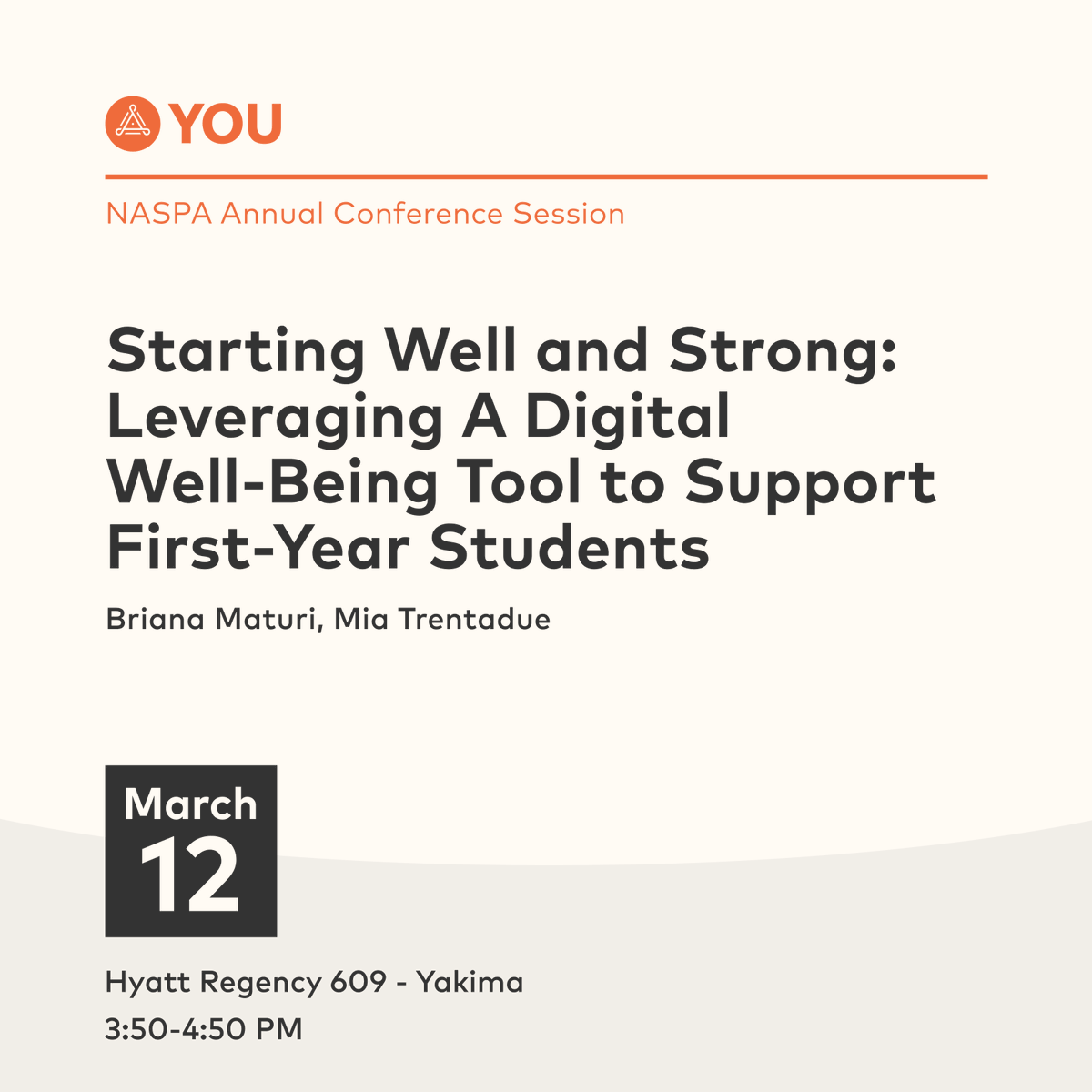 YOU

NASPA Annual Conference Session

Starting Well and Strong: Leveraging A Digital Well-Being Tool to Support First-Year Students

Briana Maturi, Mia Trentadue

March
12

Hyatt Regency 609 - Yakima
3:50-4:50 PM